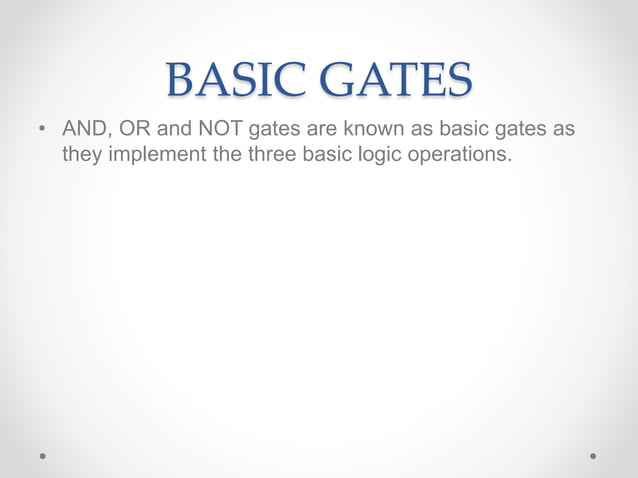 BASIC GATES

• AND, OR and NOT gates are known as basic gates as they implement the three basic logic operations.